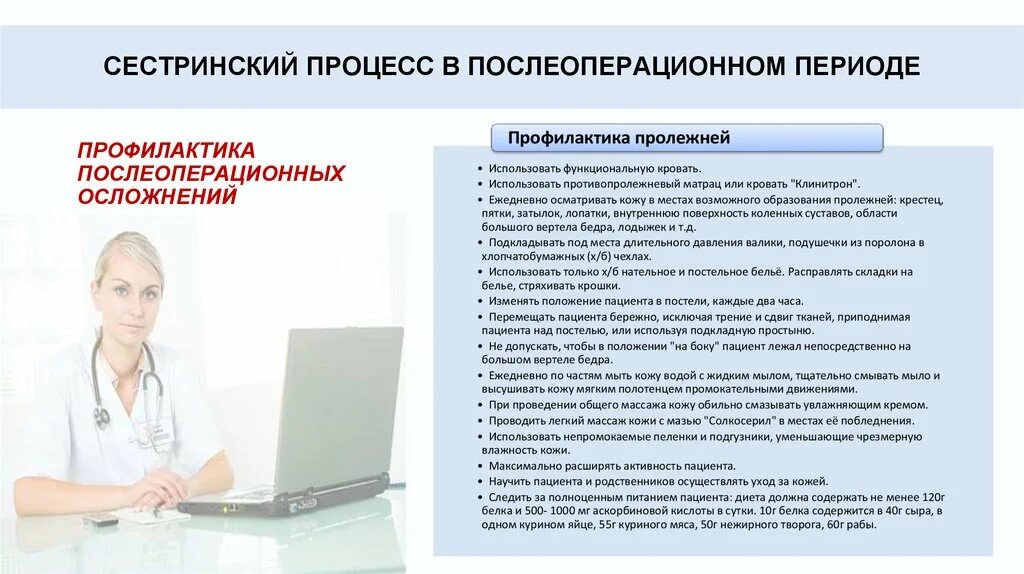 СЕСТРИНСКИЙ ПРОЦЕСС В ПОСЛЕОПЕРАЦИОННОМ ПЕРИОДЕ

ПРОФИЛАКТИКА ПОСЛЕОПЕРАЦИОННЫХ ОСЛОЖНЕНИЙ

Профилактика пролежней

• Использовать функциональную кровать.
• Использовать противопролежневый матрац или кровать "Клинитрон".
• Ежедневно осматривать кожу в местах возможного образования пролежней: крестец, пятки, затылок, лопатки, внутреннюю поверхность коленных суставов, области большого вертела бедра, лодыжек и т.д.
• Подкладывать под места длительного давления валики, подушечки из поролона в хлопчатобумажных (х/б) чехлах.
• Использовать только х/б нательное и постельное бельё. Расправлять складки на белье, стряхивать крошки.
• Изменять положение пациента в постели, каждые два часа.
• Перемещать пациента бережно, исключая трение и сдвиг тканей, приподнимая пациента над постелью, или используя подкладную простыню.
• Не допускать, чтобы в положении "на боку" пациент лежал непосредственно на большом вертеле бедра.
• Ежедневно по частям мыть кожу водой с жидким мылом, тщательно смывать мыло и высушивать кожу мягким полотенцем промокательными движениями.
• При проведении общего массажа кожу обильно смазывать увлажняющим кремом.
• Проводить легкий массаж кожи с мазью "Солкосерил" в местах её побледнения.
• Использовать непромокаемые пеленки и подгузники, уменьшающие чрезмерную влажность кожи.
• Максимально расширять активность пациента.
• Научить пациента и родственников осуществлять уход за кожей.
• Следить за полноценным питанием пациента: диета должна содержать не менее 120г белка и 500- 1000 мг аскорбиновой кислоты в сутки. 10г белка содержится в 40г сыра, в одном курином яйце, 55г куриного мяса, 50г нежирного творога, 60г рабы.